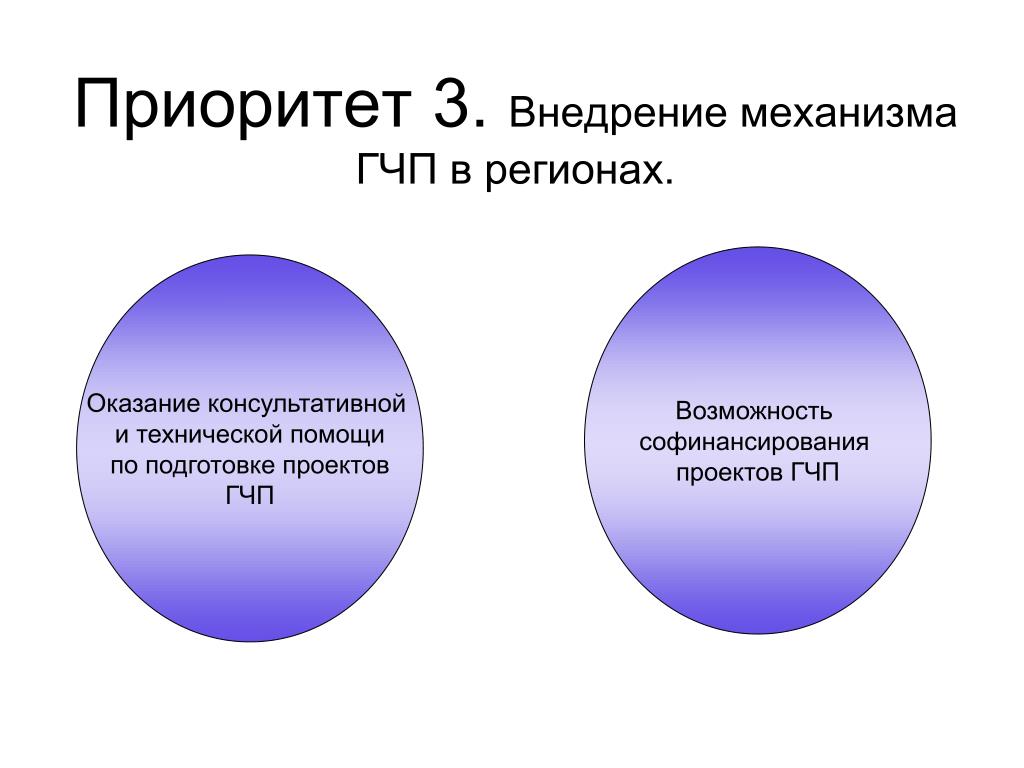 Приоритет 3. Внедрение механизма ГЧП в регионах.

Оказание консультативной и технической помощи по подготовке проектов ГЧП

Возможность софинансирования проектов ГЧП